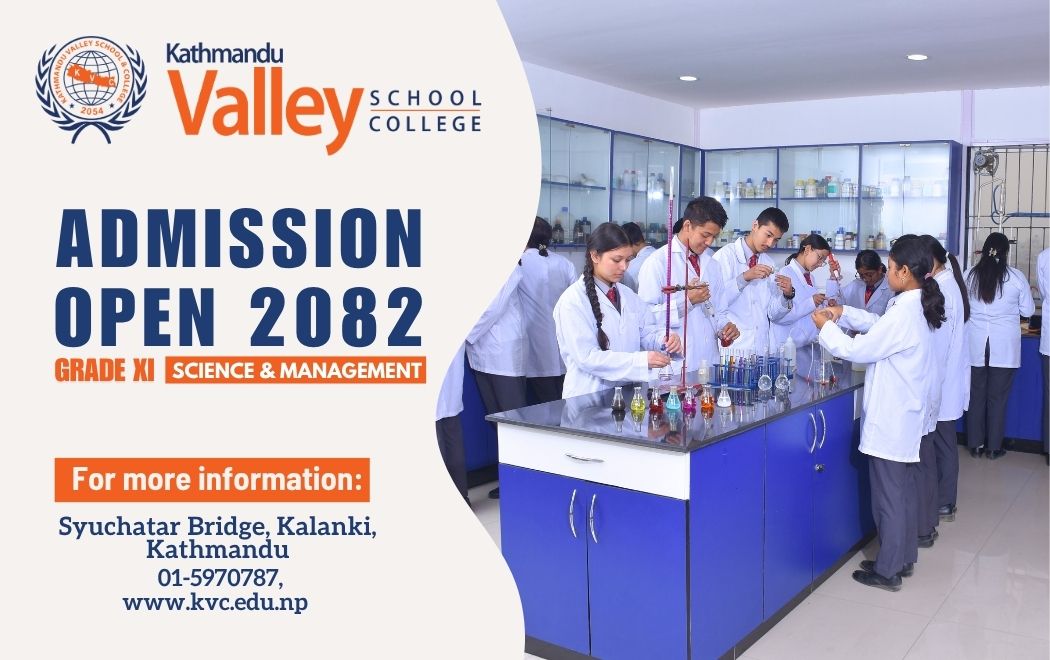 KATHMANDU VALLEY SCHOOL & COLLEGE
KVC
2054

Kathmandu
Valley SCHOOL COLLEGE

ADMISSION OPEN 2082

GRADE XI SCIENCE & MANAGEMENT

For more information:

Syuchatar Bridge, Kalanki, Kathmandu
01-5970787,
www.kvc.edu.np